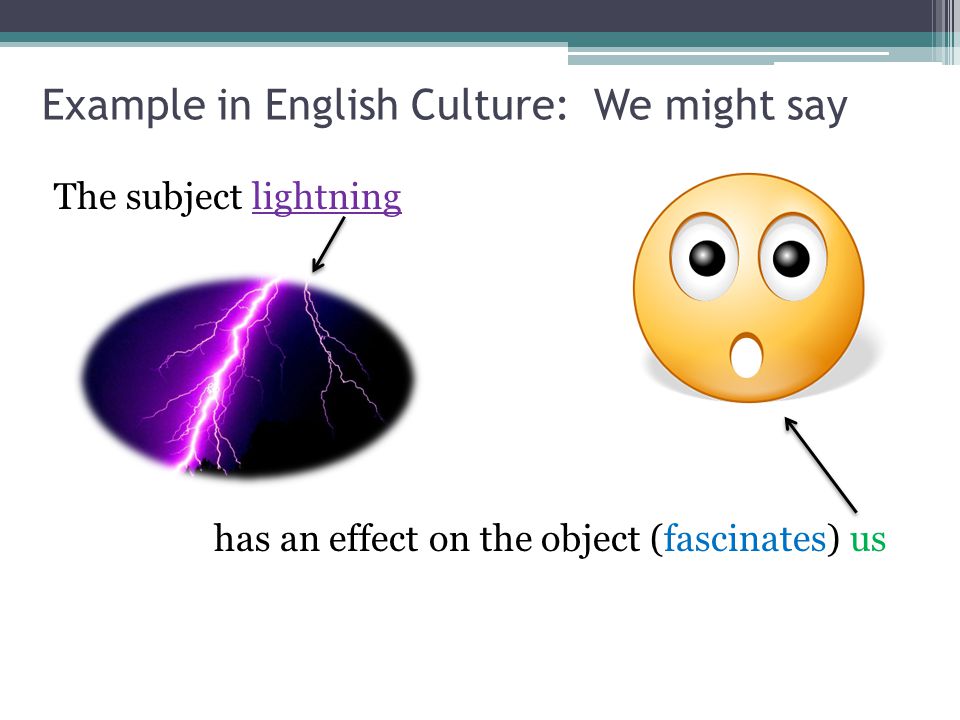 Example in English Culture:  We might say

The subject lightning

has an effect on the object (fascinates) us